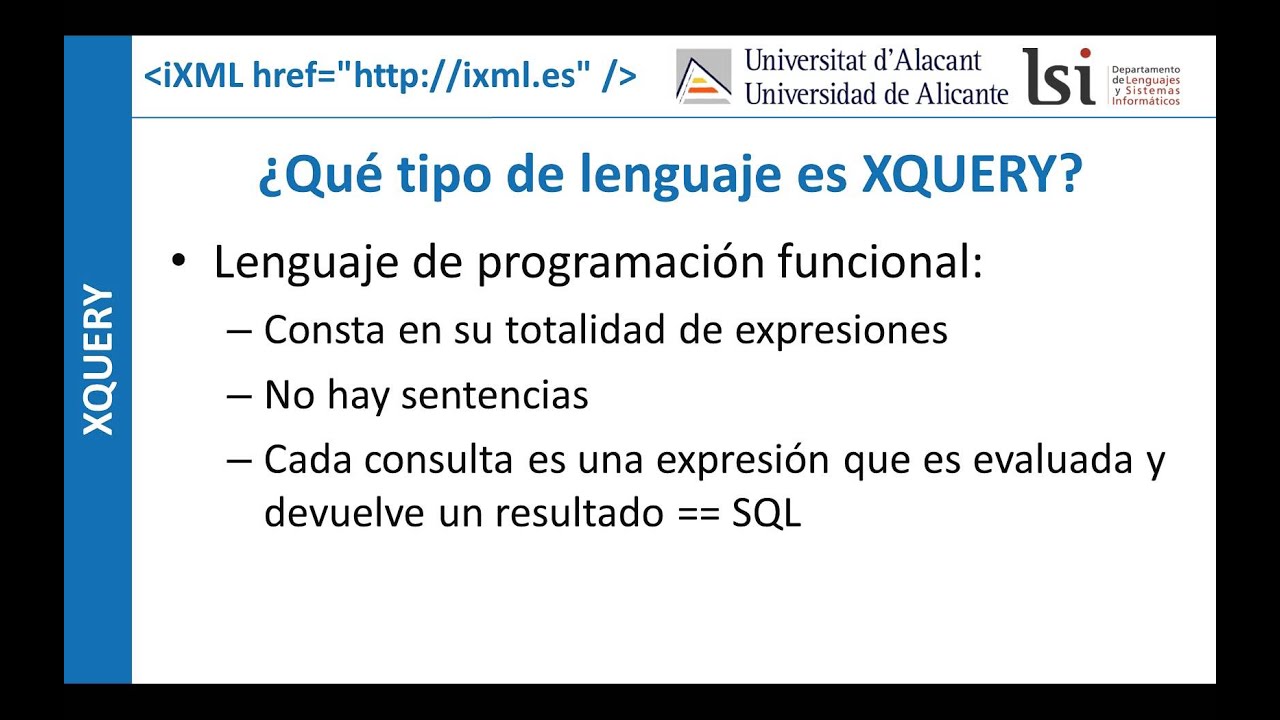 XQUERY

<iXML href="http://ixml.es" />

Universitat d'Alacant
Universidad de Alicante

lsi Departamento de Lenguajes y Sistemas Informáticos

¿Qué tipo de lenguaje es XQUERY?

• Lenguaje de programación funcional:
– Consta en su totalidad de expresiones
– No hay sentencias
– Cada consulta es una expresión que es evaluada y devuelve un resultado == SQL